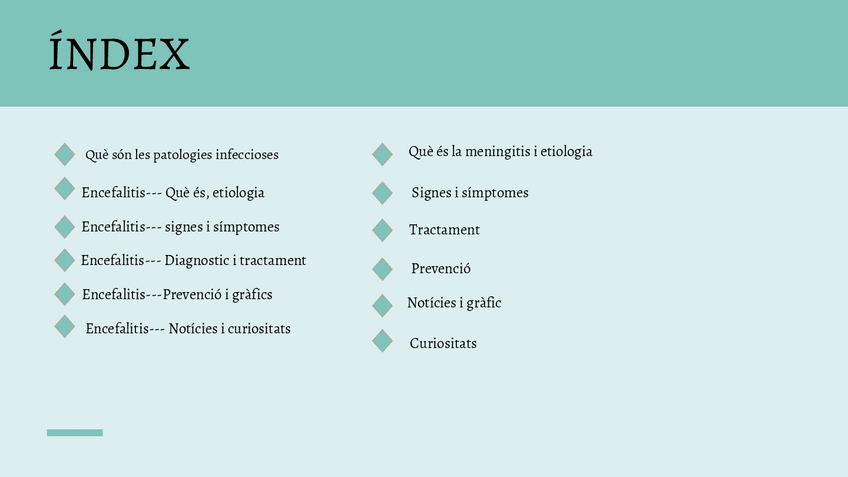 ÍNDEX

Què són les patologies infeccioses

Encefalitis--- Què és, etiologia

Encefalitis--- signes i símptomes

Encefalitis--- Diagnostic i tractament

Encefalitis---Prevenció i gràfics

Encefalitis--- Notícies i curiositats

Què és la meningitis i etiologia

Signes i símptomes

Tractament

Prevenció

Notícies i gràfic

Curiositats